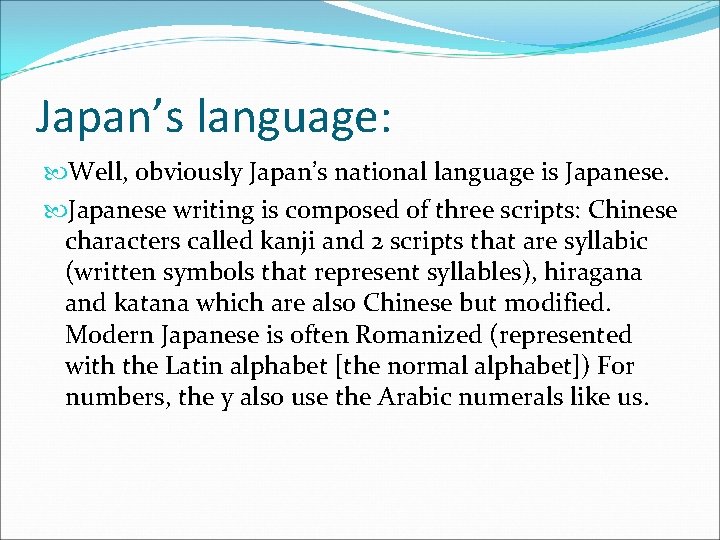 Japan’s language:

Well, obviously Japan’s national language is Japanese.

Japanese writing is composed of three scripts: Chinese characters called kanji and 2 scripts that are syllabic (written symbols that represent syllables), hiragana and katana which are also Chinese but modified. Modern Japanese is often Romanized (represented with the Latin alphabet [the normal alphabet]) For numbers, the y also use the Arabic numerals like us.